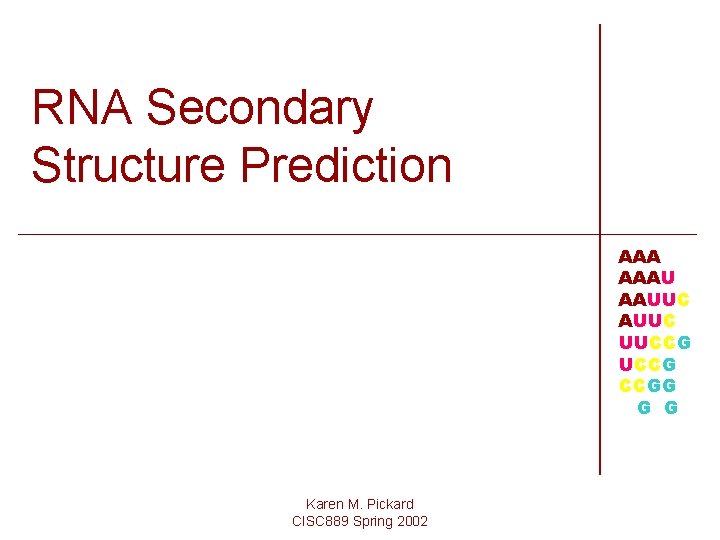 RNA Secondary Structure Prediction

AAA
AAAU
AAUUC
AUUC
UUCCG
UCCG
CCGG
G G

Karen M. Pickard
CISC889 Spring 2002